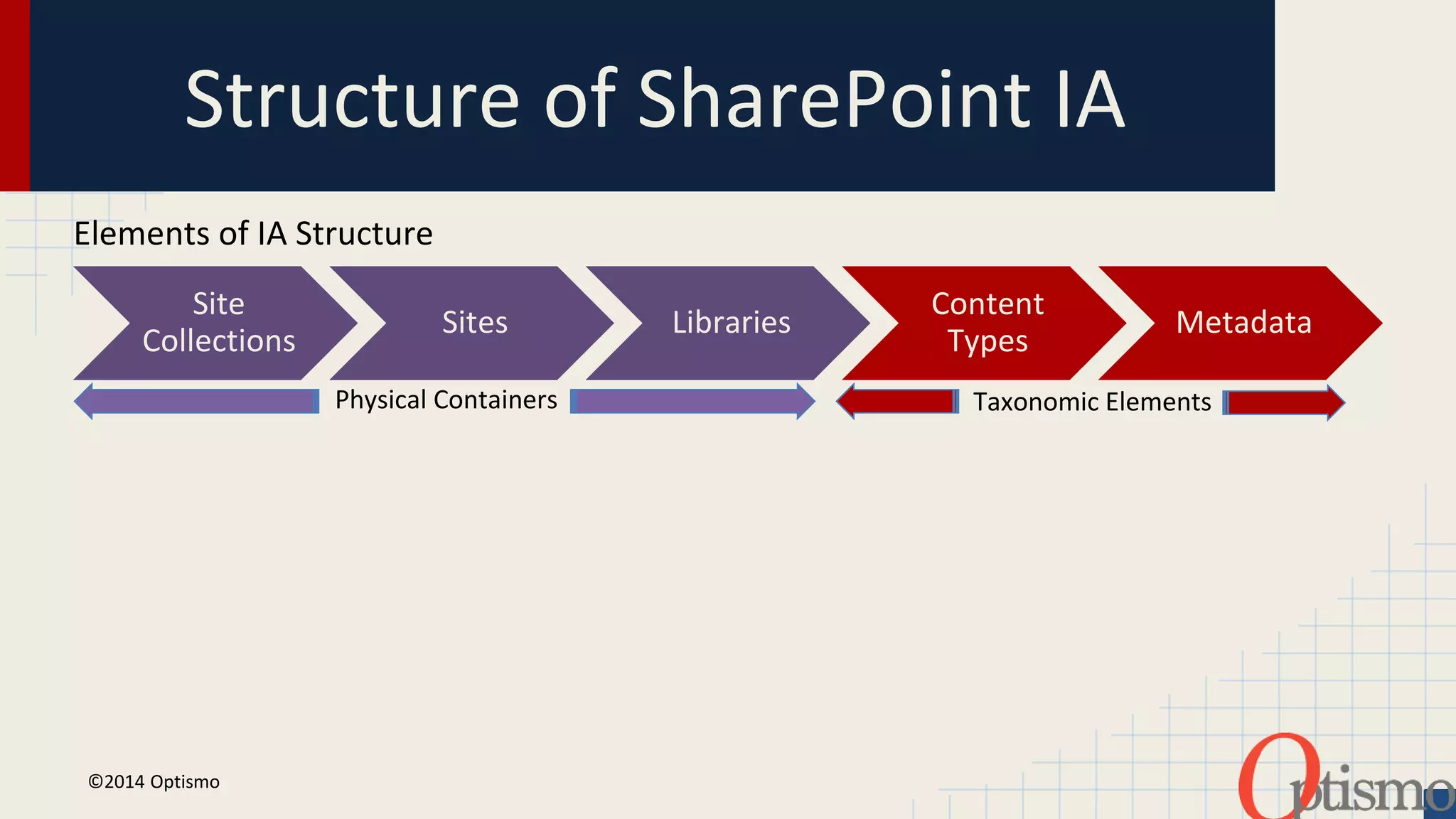 Structure of SharePoint IA

Elements of IA Structure

Site Collections

Sites

Libraries

Content Types

Metadata

Physical Containers

Taxonomic Elements

©2014 Optismo

Optismo